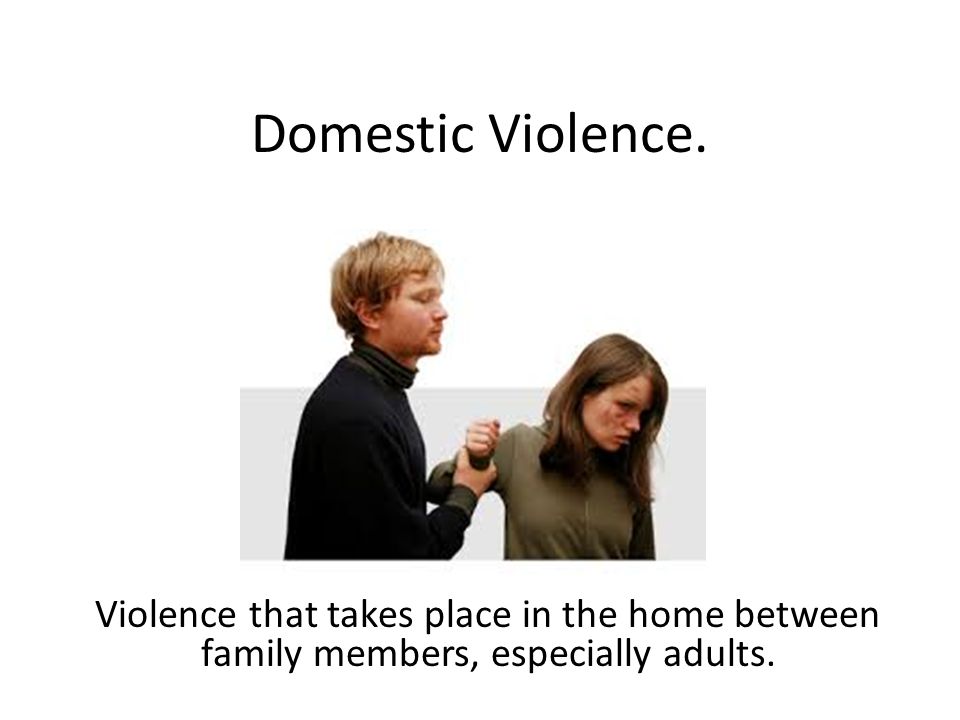 Domestic Violence.

Violence that takes place in the home between family members, especially adults.